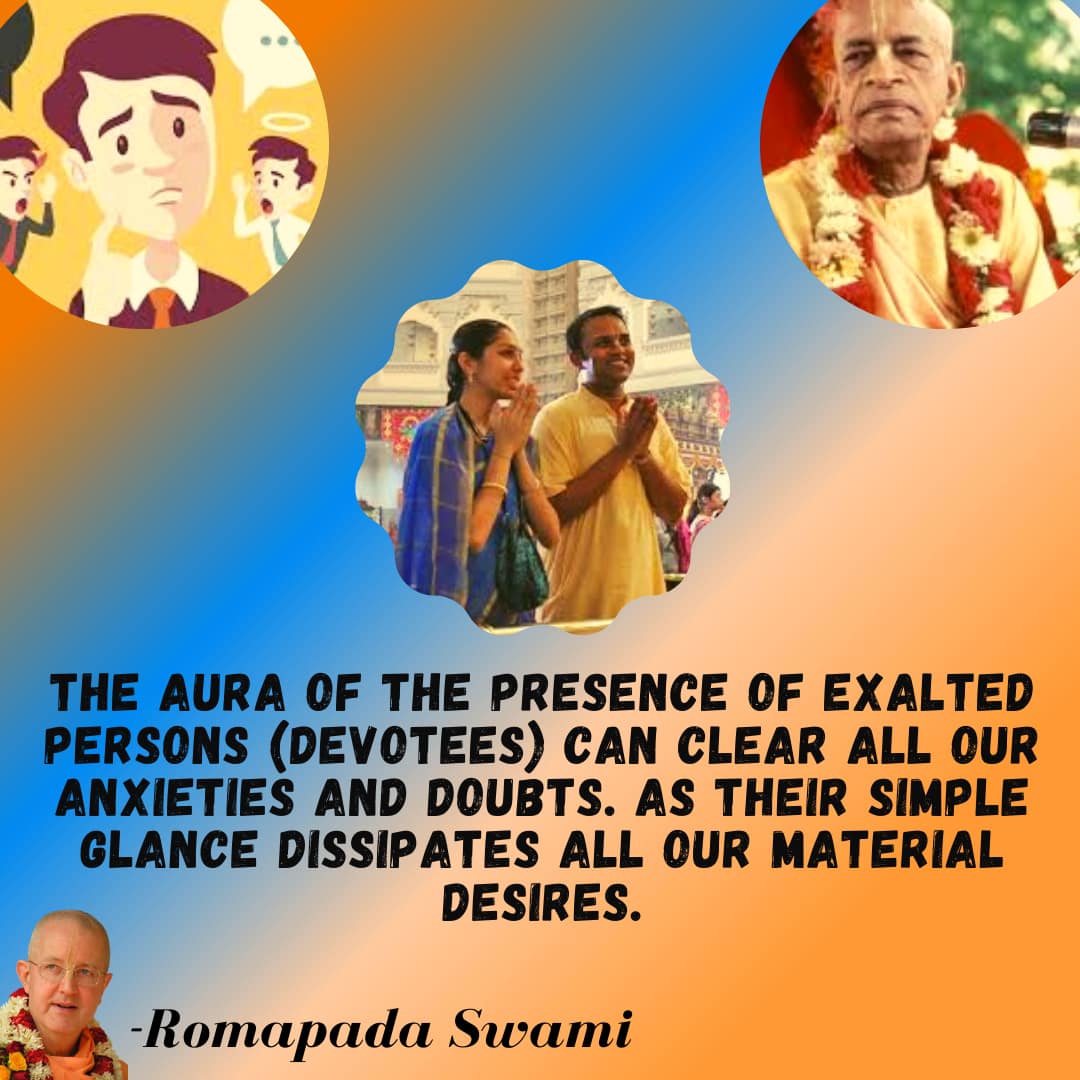 THE AURA OF THE PRESENCE OF EXALTED PERSONS (DEVOTEES) CAN CLEAR ALL OUR ANXIETIES AND DOUBTS. AS THEIR SIMPLE GLANCE DISSIPATES ALL OUR MATERIAL DESIRES.

-Romapada Swami